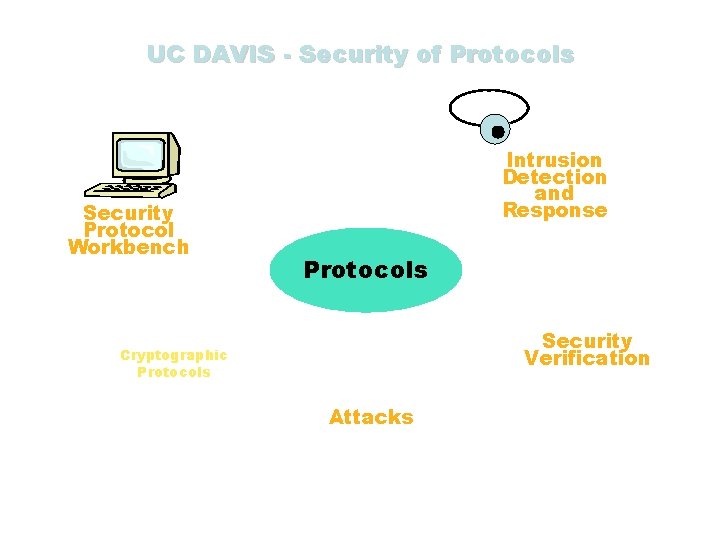 UC DAVIS - Security of Protocols

Security Protocol Workbench

Intrusion Detection and Response

Protocols

Cryptographic Protocols

Security Verification

Attacks